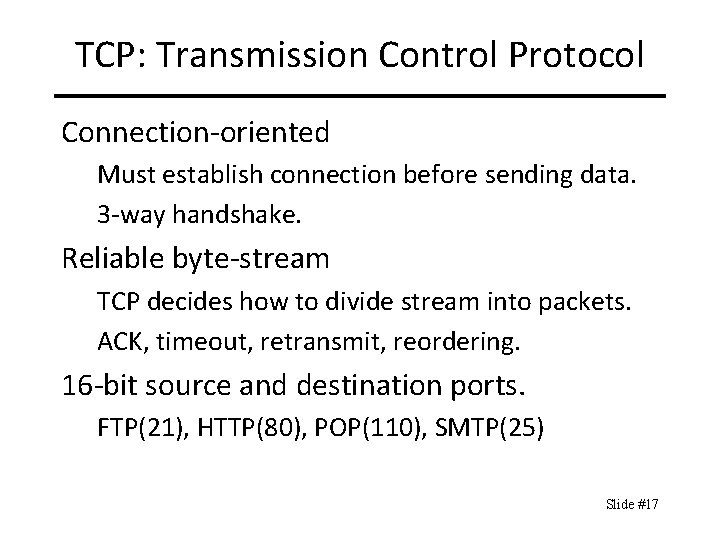 TCP: Transmission Control Protocol

Connection-oriented

Must establish connection before sending data.

3-way handshake.

Reliable byte-stream

TCP decides how to divide stream into packets.

ACK, timeout, retransmit, reordering.

16-bit source and destination ports.

FTP(21), HTTP(80), POP(110), SMTP(25)

Slide #17